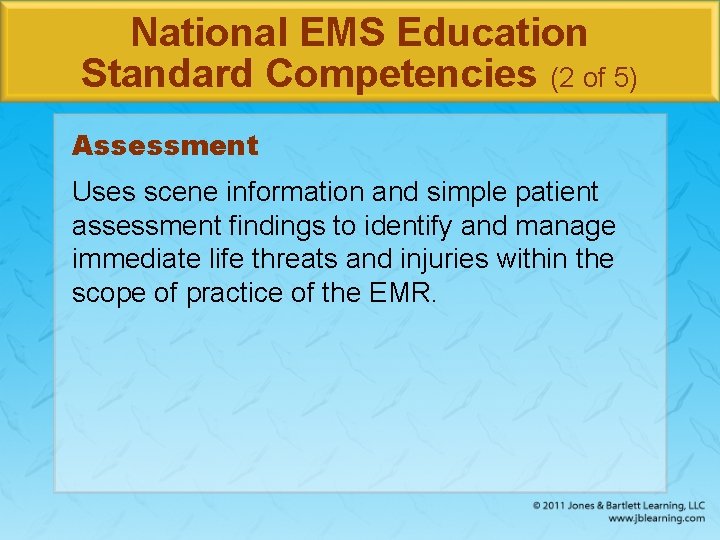 National EMS Education Standard Competencies (2 of 5)

Assessment

Uses scene information and simple patient assessment findings to identify and manage immediate life threats and injuries within the scope of practice of the EMR.

© 2011 Jones & Bartlett Learning, LLC
www.jblearning.com